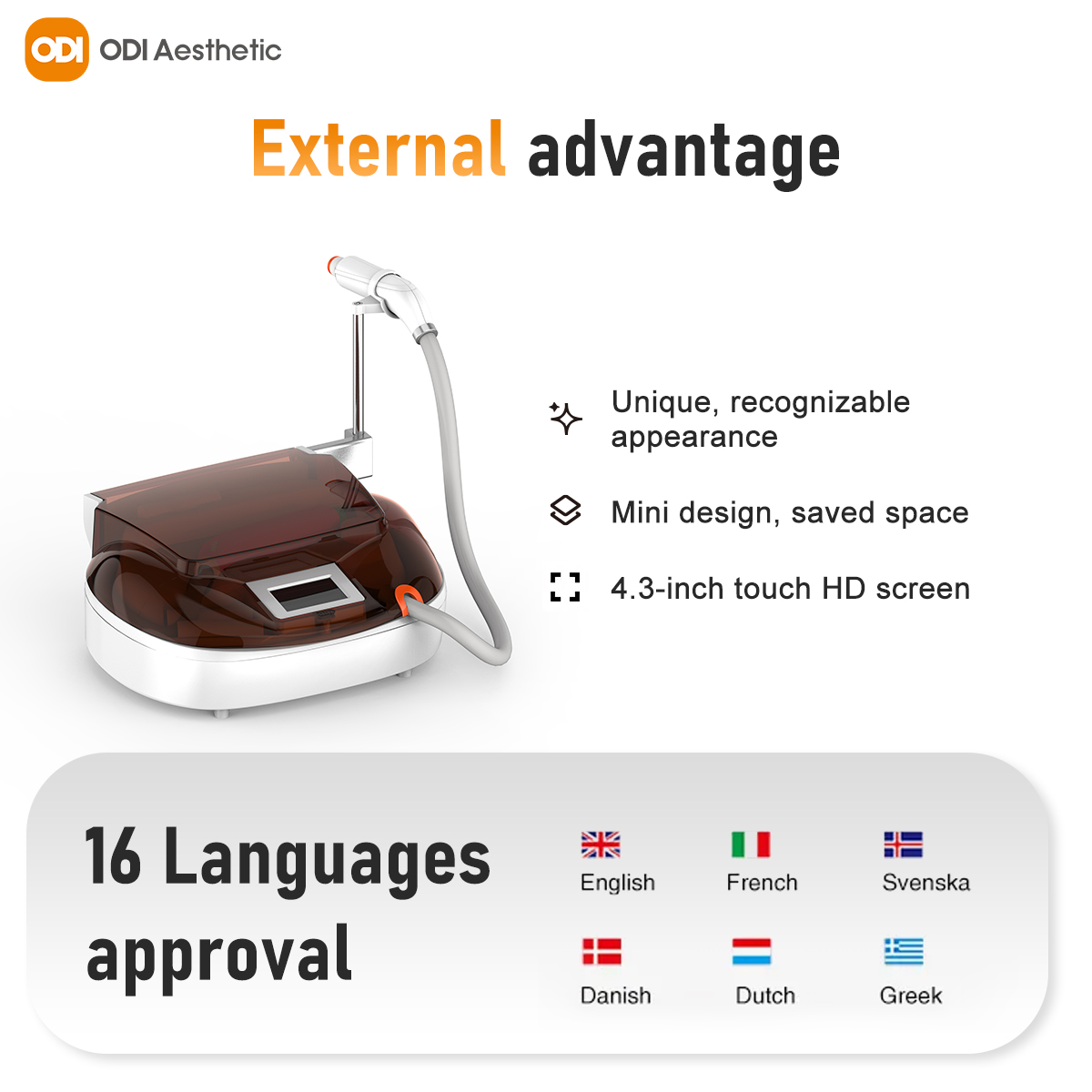 ODI ODI Aesthetic

External advantage

Unique, recognizable appearance

Mini design, saved space

4.3-inch touch HD screen

16 Languages approval

English
French
Svenska
Danish
Dutch
Greek